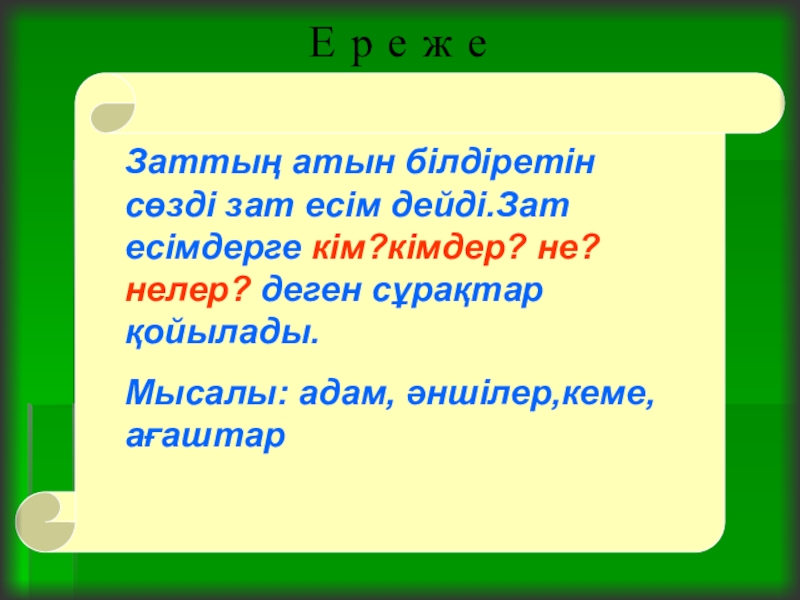 Е р е ж е

Заттың атын білдіретін сөзді зат есім дейді.Зат есімдерге кім?кімдер? не? нелер? деген сұрақтар қойылады.

Мысалы: адам, әншілер,кеме, ағаштар